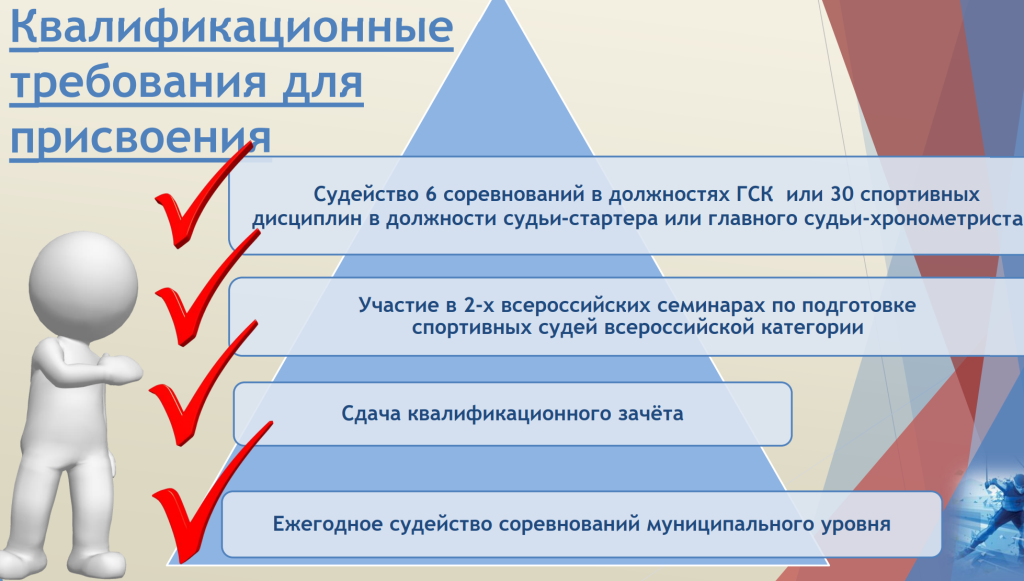 Квалификационные требования для присвоения

Судейство 6 соревнований в должностях ГСК или 30 спортивных дисциплин в должности судьи-стартера или главного судьи-хронометриста

Участие в 2-х всероссийских семинарах по подготовке спортивных судей всероссийской категории

Сдача квалификационного зачёта

Ежегодное судейство соревнований муниципального уровня